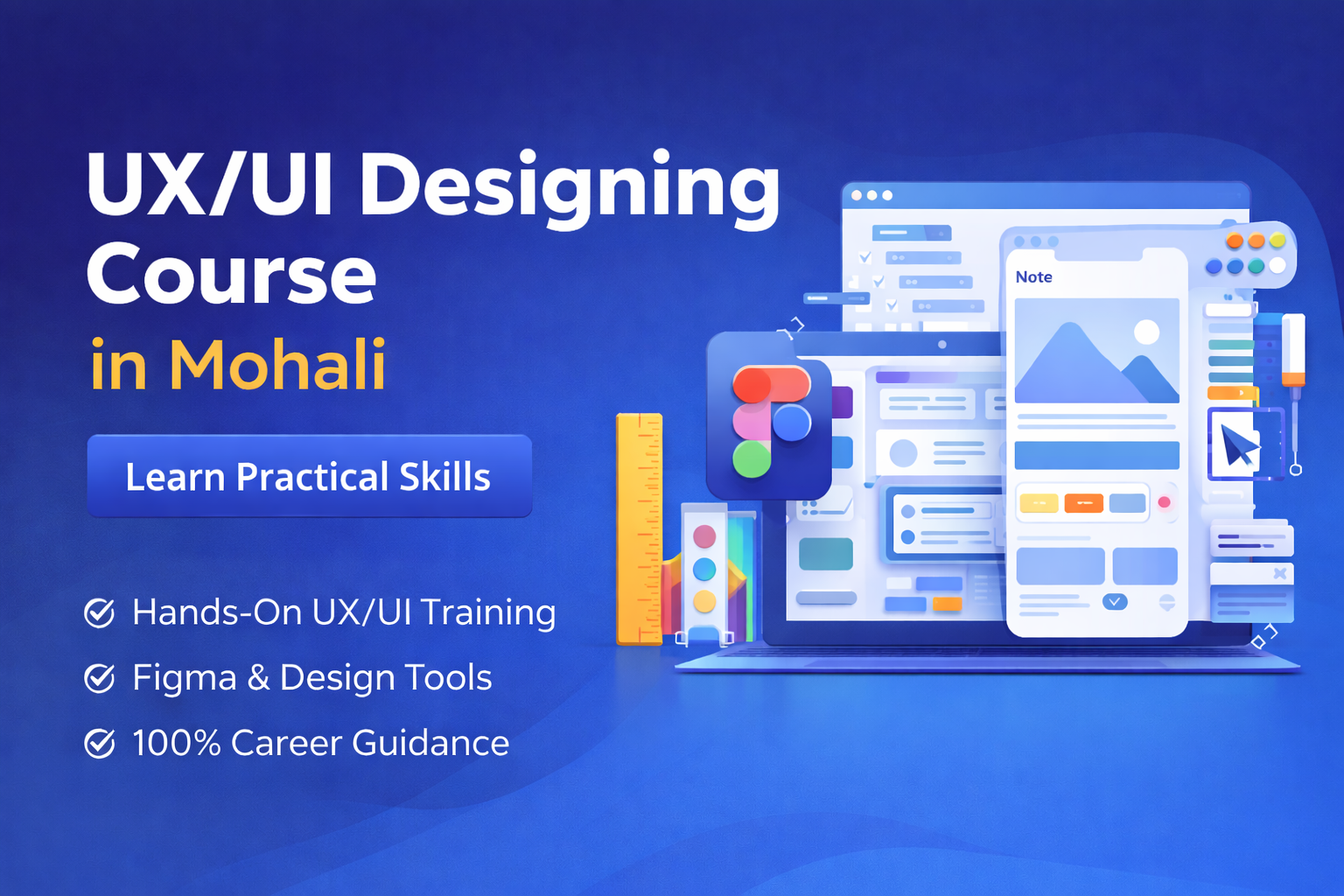 UX/UI Designing Course in Mohali

Learn Practical Skills

Hands-On UX/UI Training
Figma & Design Tools
100% Career Guidance

Note